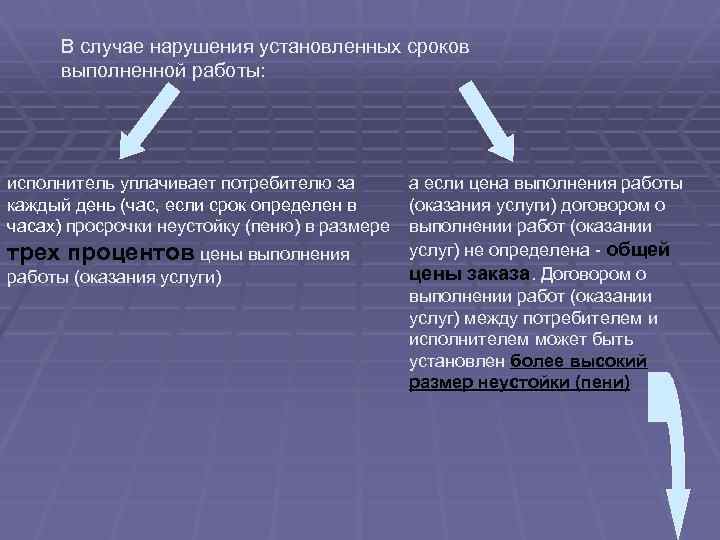 В случае нарушения установленных сроков выполненной работы:

исполнитель уплачивает потребителю за каждый день (час, если срок определен в часах) просрочки неустойку (пеню) в размере трех процентов цены выполнения работы (оказания услуги)

а если цена выполнения работы (оказания услуги) договором о выполнении работ (оказании услуг) не определена - общей цены заказа. Договором о выполнении работ (оказании услуг) между потребителем и исполнителем может быть установлен более высокий размер неустойки (пени)